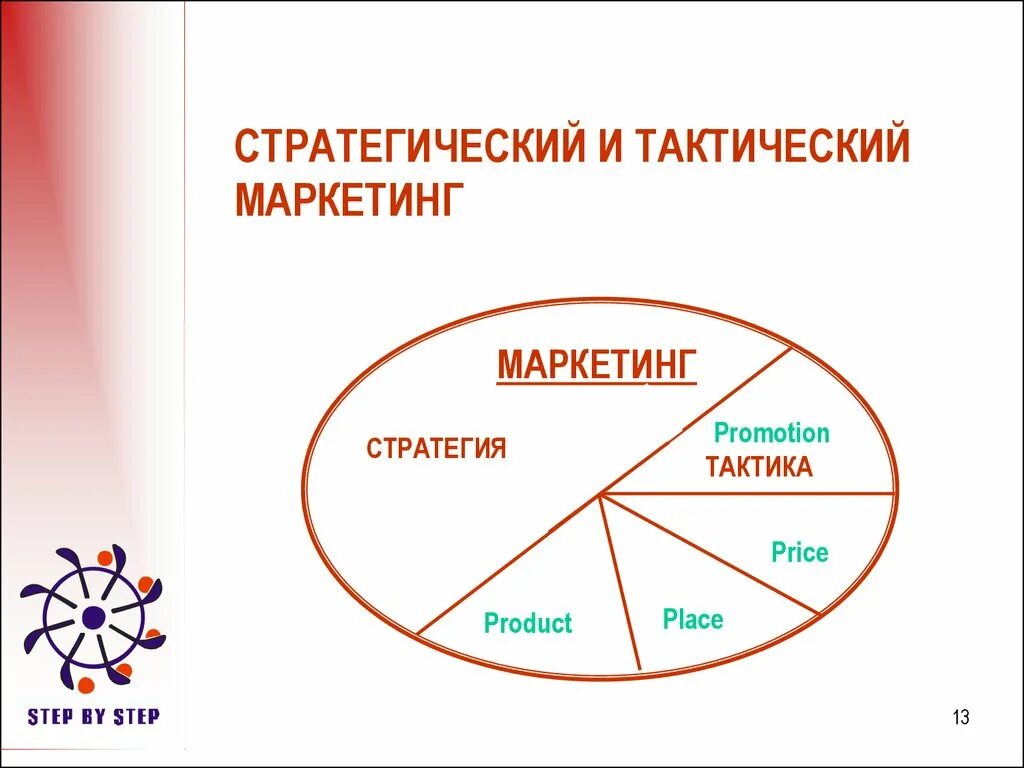 СТРАТЕГИЧЕСКИЙ И ТАКТИЧЕСКИЙ МАРКЕТИНГ

МАРКЕТИНГ

СТРАТЕГИЯ

Promotion

ТАКТИКА

Price

Place

Product

STEP BY STEP

13